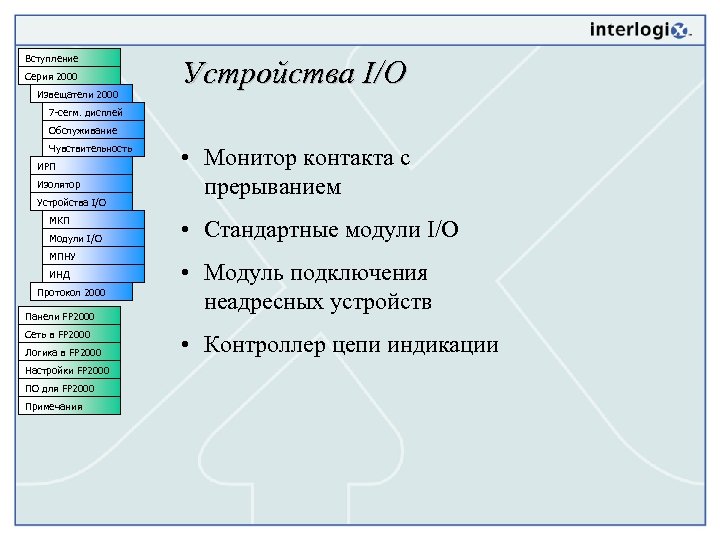 interlogix.

Вступление
Серия 2000
Извещатели 2000
7-сегм. дисплей
Обслуживание
Чувствительность
ИРП
Изолятор
Устройства I/O
МКП
Модули I/O
МПНУ
ИНД
Протокол 2000
Панели FP2000
Сеть в FP2000
Логика в FP2000
Настройки FP2000
ПО для FP2000
Примечания

Устройства I/O

• Монитор контакта с прерыванием
• Стандартные модули I/O
• Модуль подключения неадресных устройств
• Контроллер цепи индикации